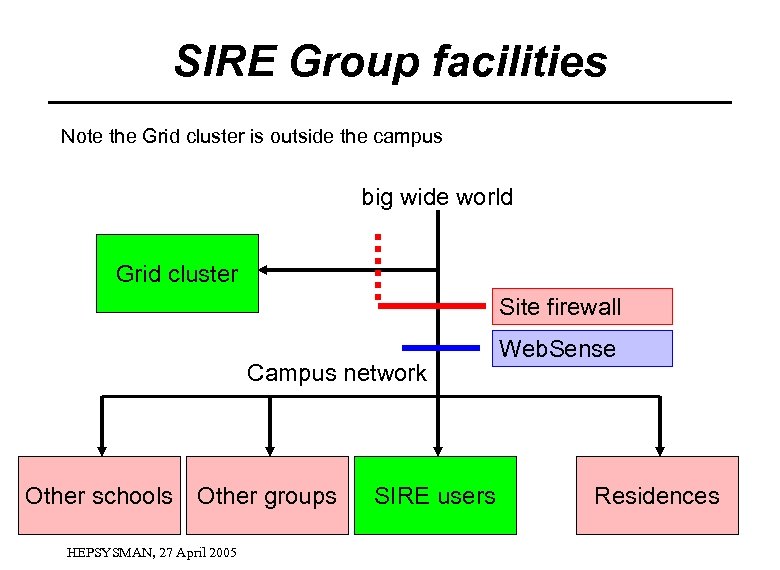 SIRE Group facilities

Note the Grid cluster is outside the campus

big wide world

Grid cluster

Site firewall

WebSense

Campus network

Other schools

Other groups

SIRE users

Residences

HEPSYSMAN, 27 April 2005